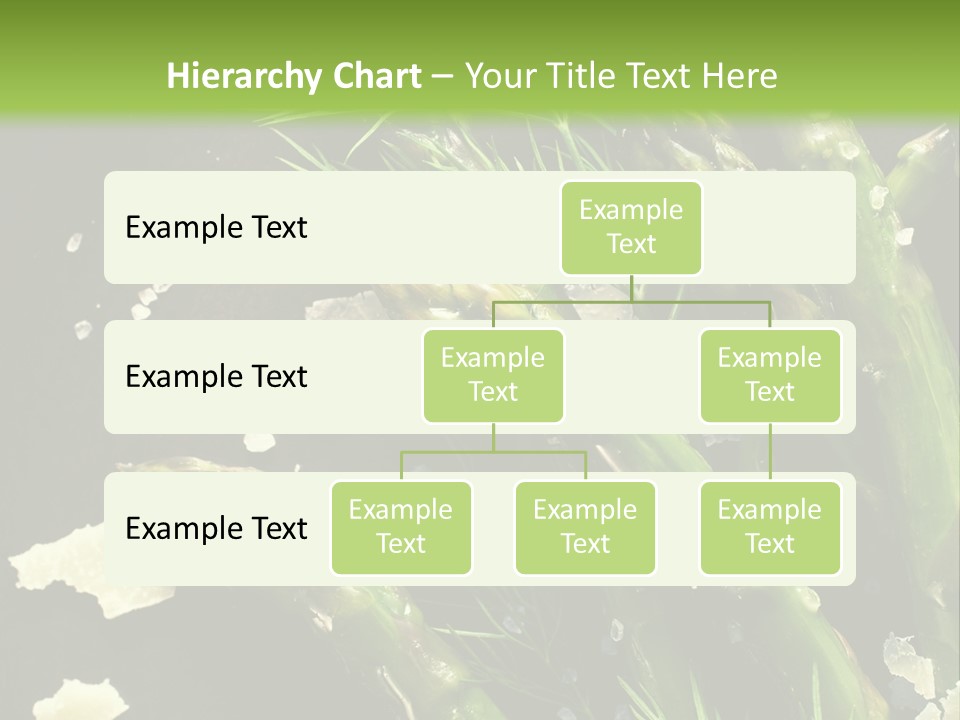 Hierarchy Chart – Your Title Text Here

Example Text

Example Text

Example Text

Example Text

Example Text

Example Text

Example Text

Example Text

Example Text